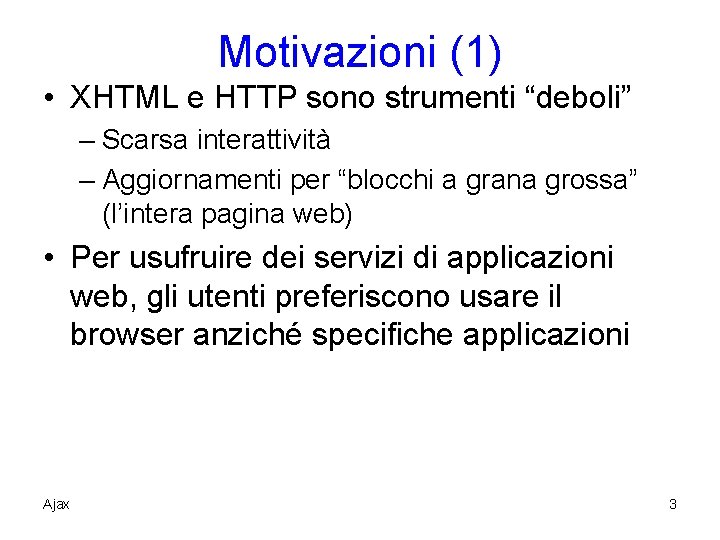 Motivazioni (1)

• XHTML e HTTP sono strumenti “deboli”
– Scarsa interattività
– Aggiornamenti per “blocchi a grana grossa” (l’intera pagina web)

• Per usufruire dei servizi di applicazioni web, gli utenti preferiscono usare il browser anziché specifiche applicazioni

Ajax

3